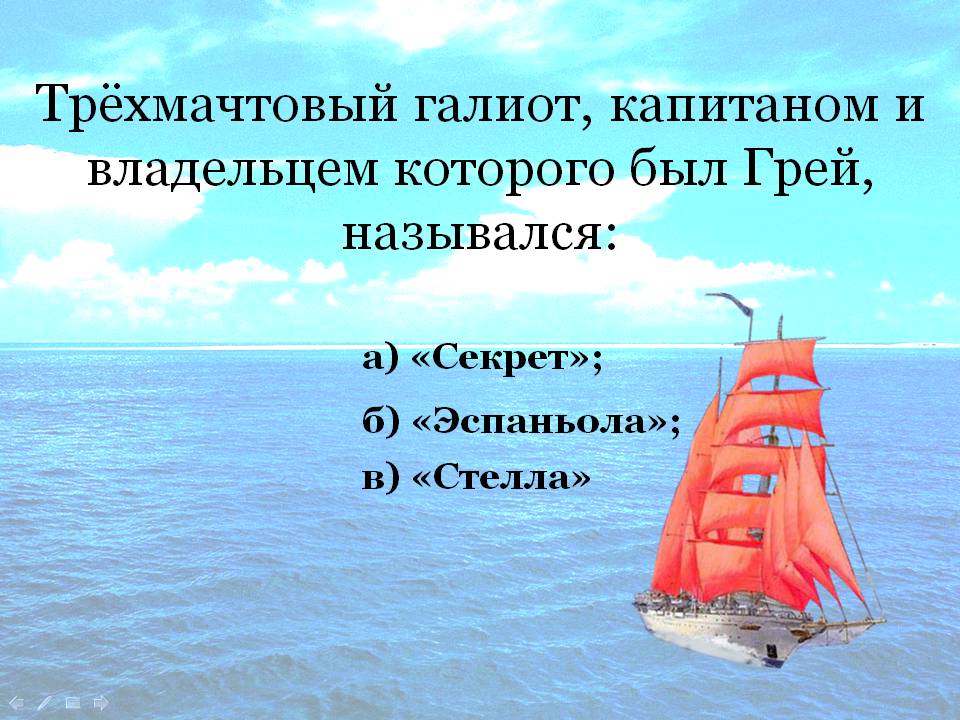 Трёхмачтовый галиот, капитаном и владельцем которого был Грей, назывался:

а) «Секрет»;

б) «Эспаньола»;

в) «Стелла»